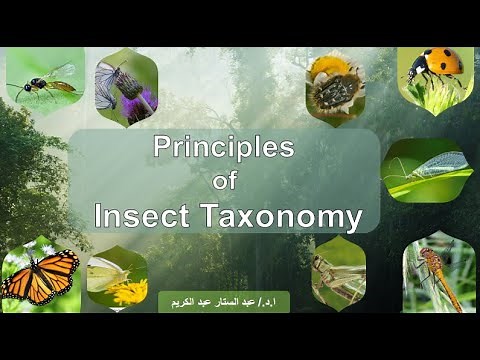 Principles
of
Insect Taxonomy

ا.د./ عبد الستار عبد الكريم